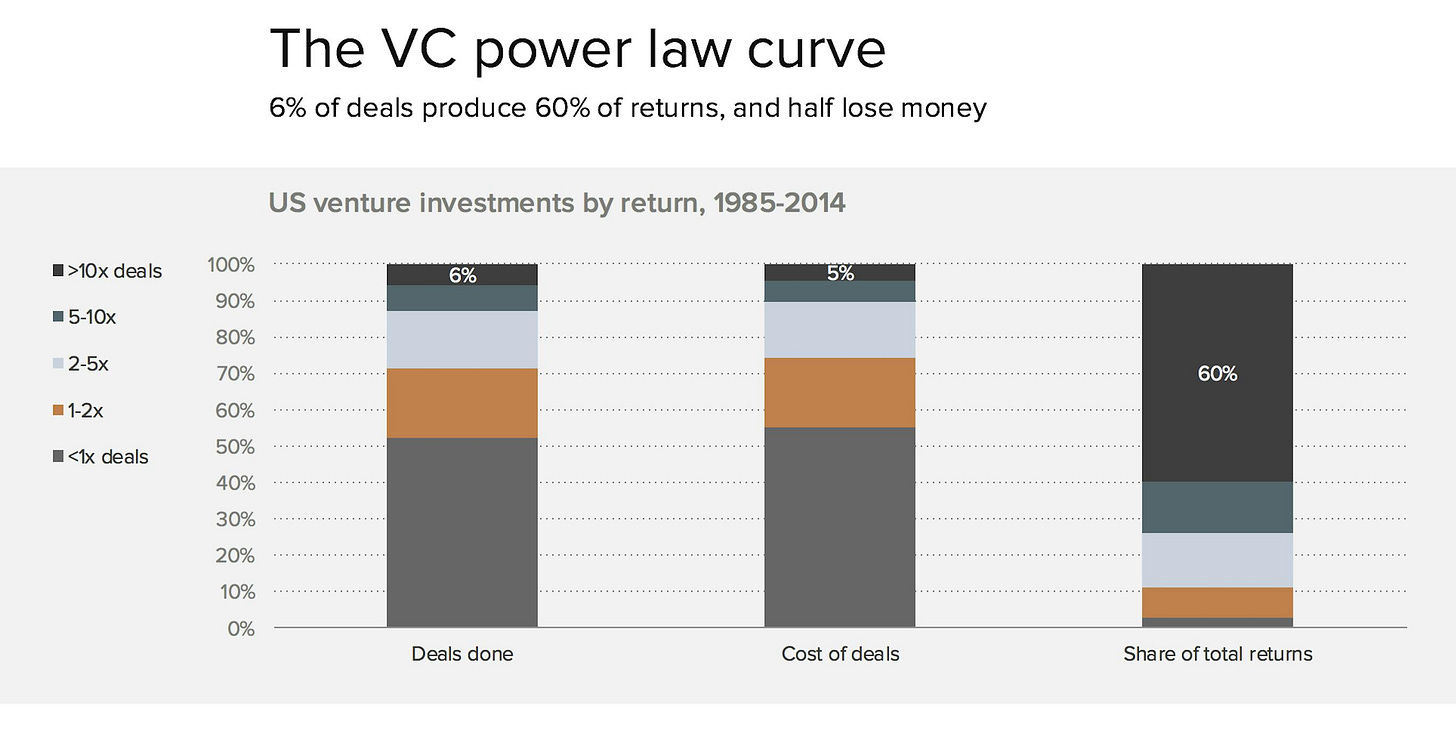 The VC power law curve

6% of deals produce 60% of returns, and half lose money

US venture investments by return, 1985-2014

>10x deals
5-10x
2-5x
1-2x
<1x deals

100%
90%
80%
70%
60%
50%
40%
30%
20%
10%
0%

6%
5%
60%

Deals done
Cost of deals
Share of total returns